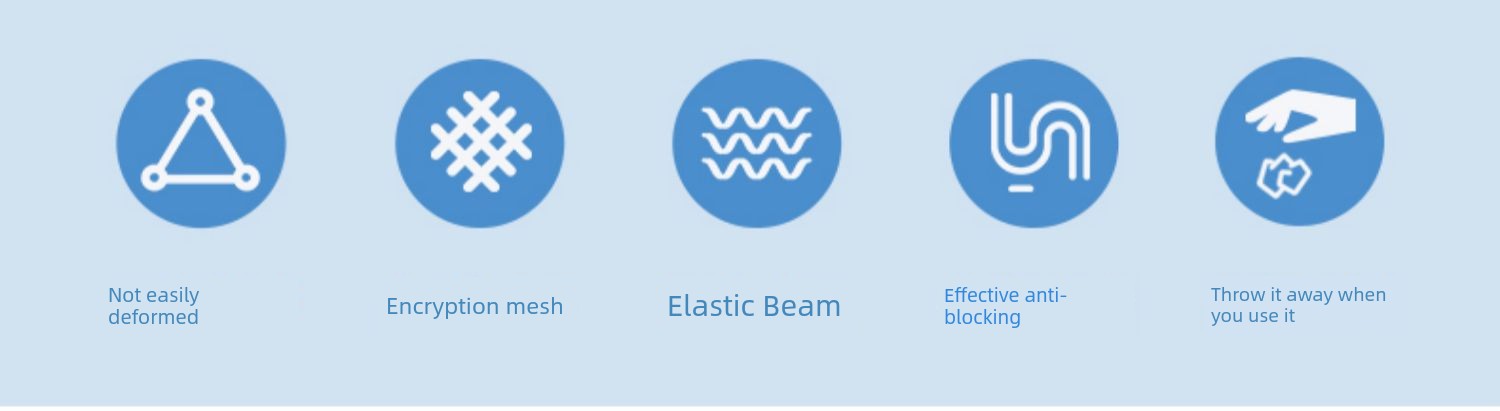 Not easily deformed

Encryption mesh

Elastic Beam

Effective anti-blocking

Throw it away when you use it